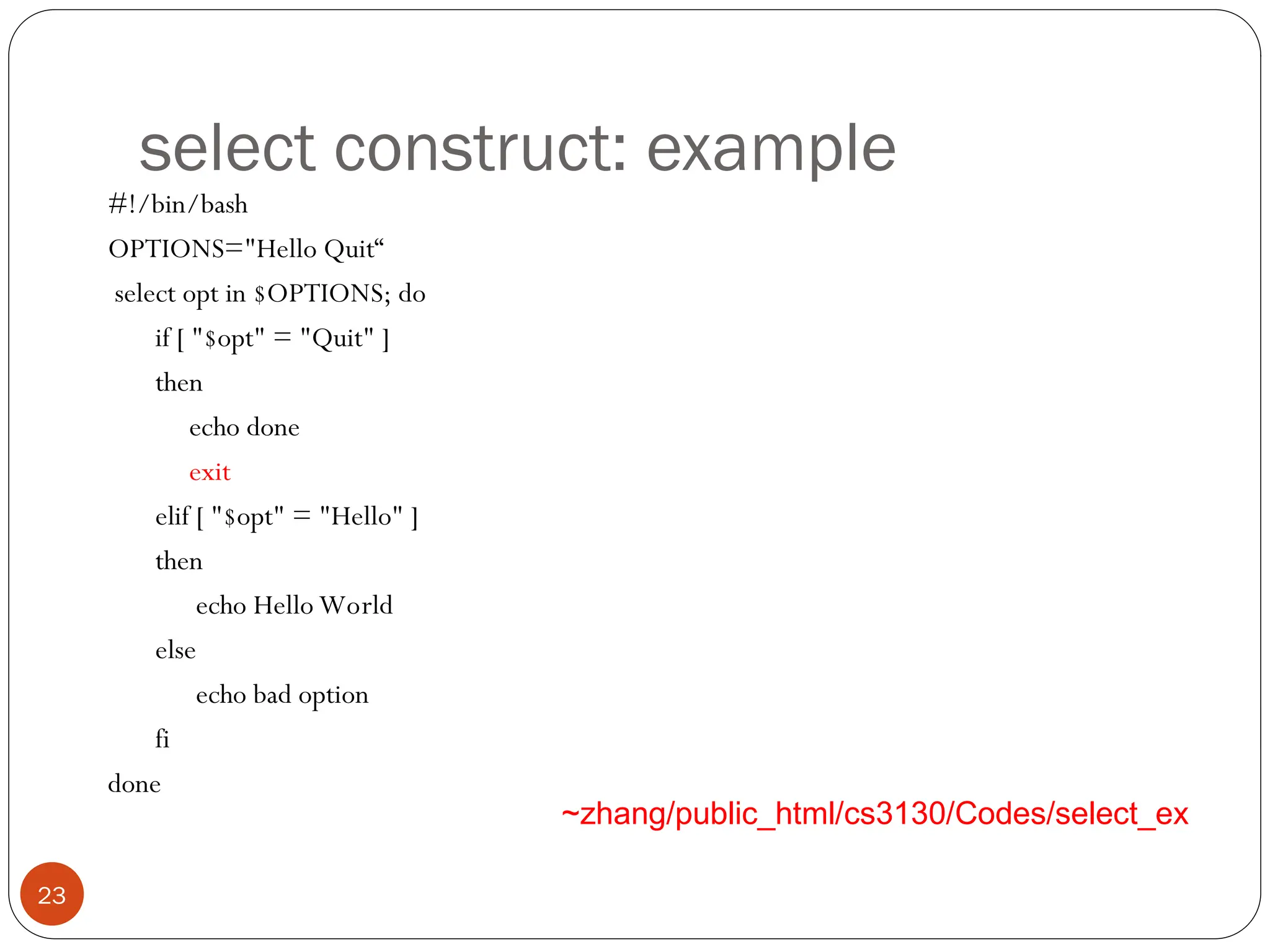 select construct: example

#!/bin/bash
OPTIONS="Hello Quit“
select opt in $OPTIONS; do
if [ "$opt" = "Quit" ]
then
echo done
exit
elif [ "$opt" = "Hello" ]
then
echo Hello World
else
echo bad option
fi
done

~zhang/public_html/cs3130/Codes/select_ex

23